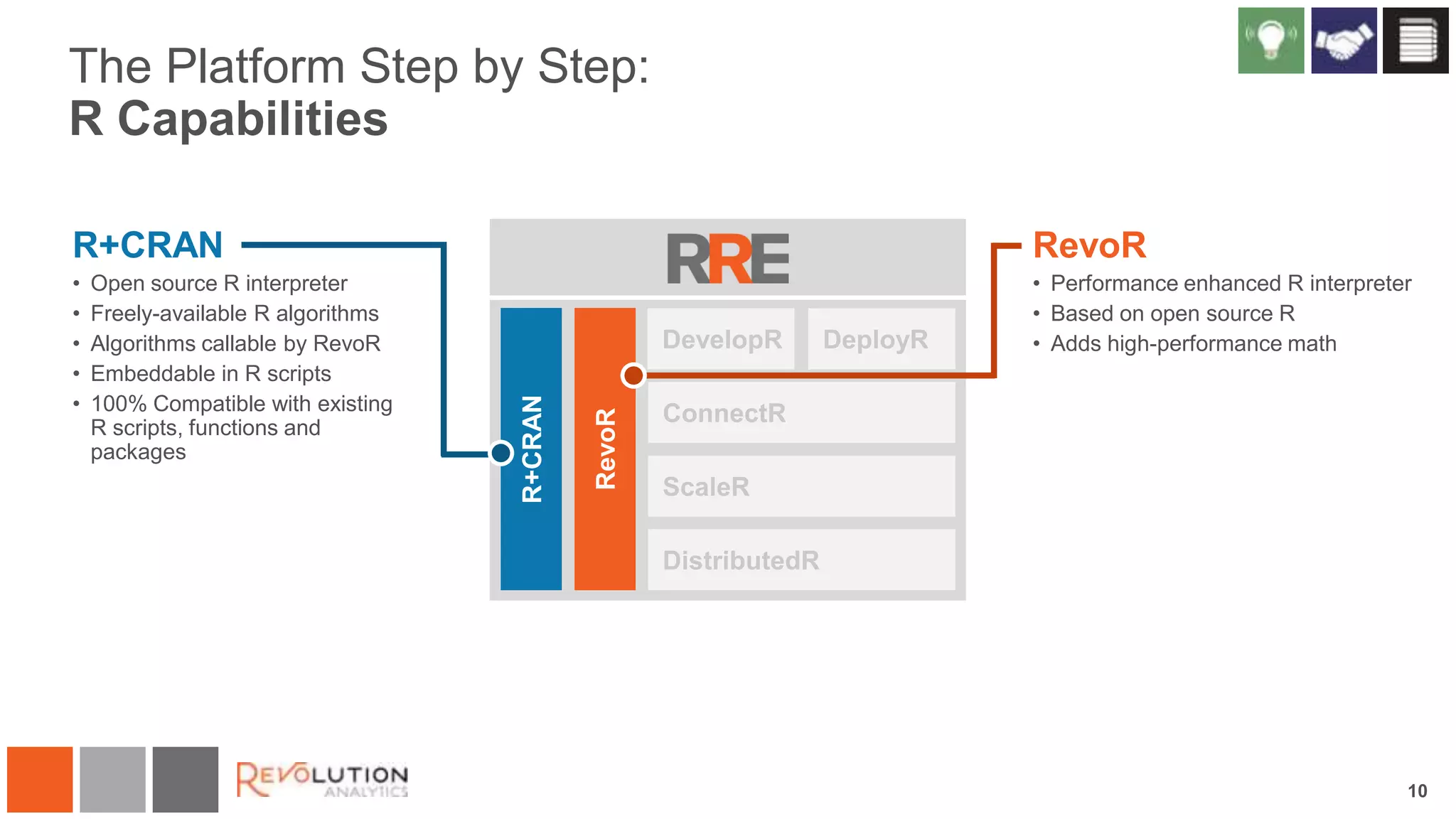 The Platform Step by Step:
R Capabilities

R+CRAN
• Open source R interpreter
• Freely-available R algorithms
• Algorithms callable by RevoR
• Embeddable in R scripts
• 100% Compatible with existing R scripts, functions and packages

RRE

R+CRAN

RevoR

DevelopR

DeployR

ConnectR

ScaleR

DistributedR

RevoR
• Performance enhanced R interpreter
• Based on open source R
• Adds high-performance math

REVOLUTION ANALYTICS

10